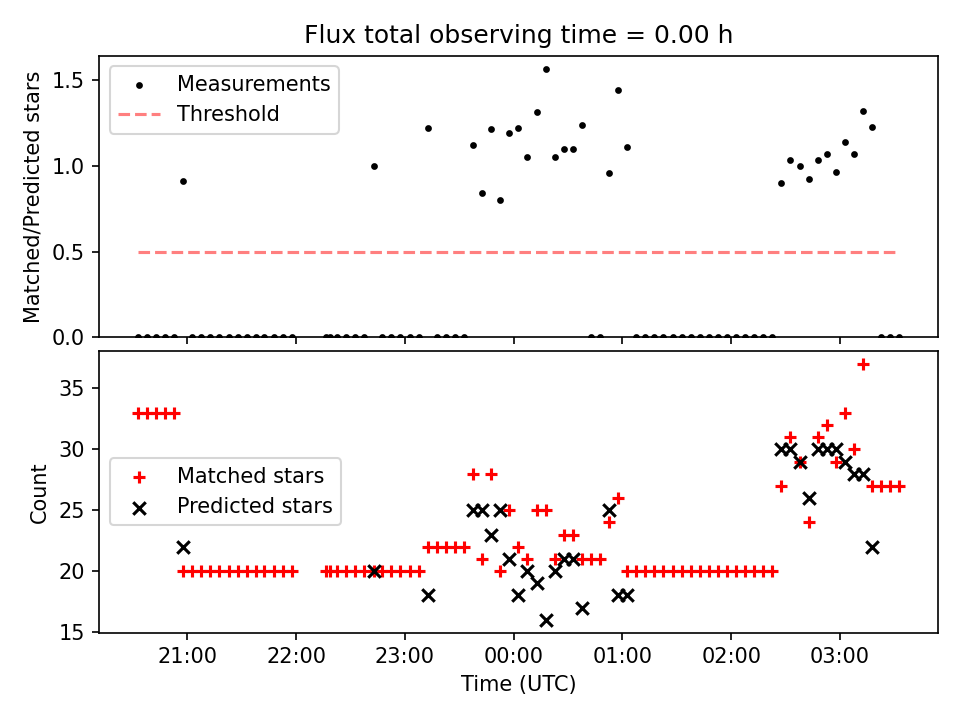 Flux total observing time = 0.00 h

Measurements
Threshold

Matched/Predicted stars

1.5
1.0
0.5
0.0

Matched stars
Predicted stars

Count

35
30
25
20
15

21:00
22:00
23:00
00:00
01:00
02:00
03:00

Time (UTC)